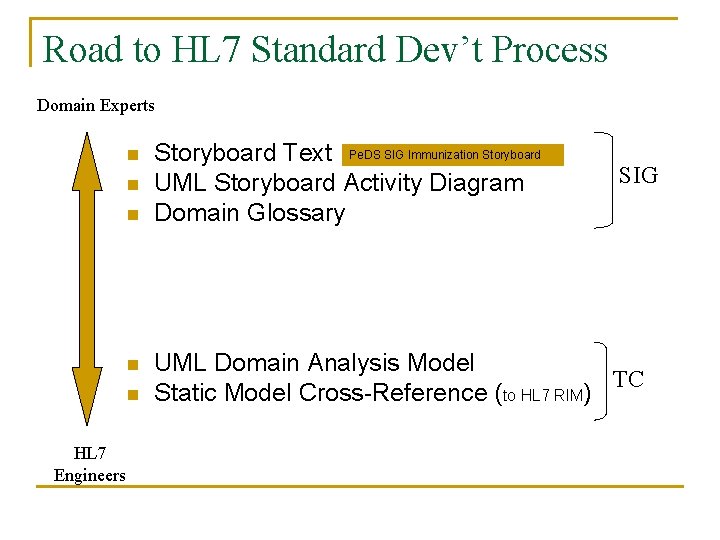 Road to HL7 Standard Dev't Process

Domain Experts

- Storyboard Text PeDS SIG Immunization Storyboard
- UML Storyboard Activity Diagram
- Domain Glossary

SIG

- UML Domain Analysis Model
- Static Model Cross-Reference (to HL7 RIM)

TC

HL7 Engineers